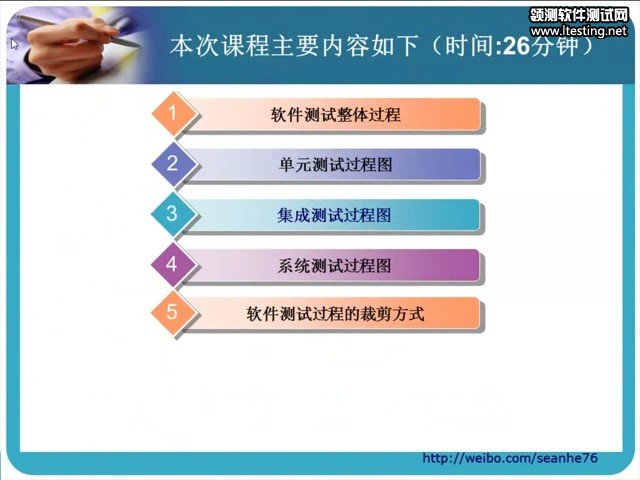 领测软件测试网
www.ltesting.net

本次课程主要内容如下（时间:26分钟）

1 软件测试整体过程

2 单元测试过程图

3 集成测试过程图

4 系统测试过程图

5 软件测试过程的裁剪方式

http://weibo.com/seanhe76